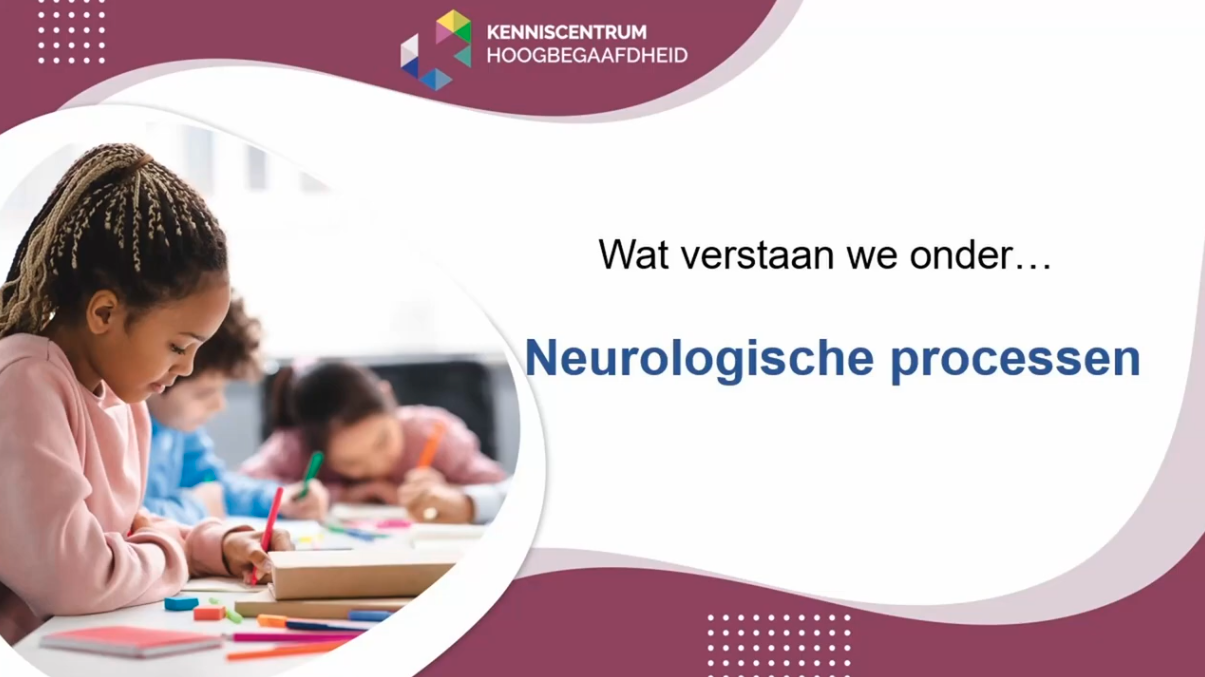 KENNISCENTRUM
HOOGBEGAAFDHEID

Wat verstaan we onder…

Neurologische processen